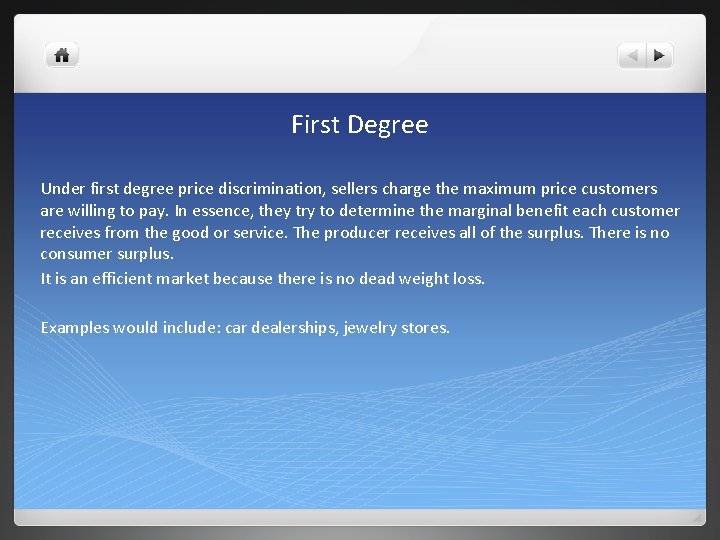 First Degree

Under first degree price discrimination, sellers charge the maximum price customers are willing to pay. In essence, they try to determine the marginal benefit each customer receives from the good or service. The producer receives all of the surplus. There is no consumer surplus.

It is an efficient market because there is no dead weight loss.

Examples would include: car dealerships, jewelry stores.